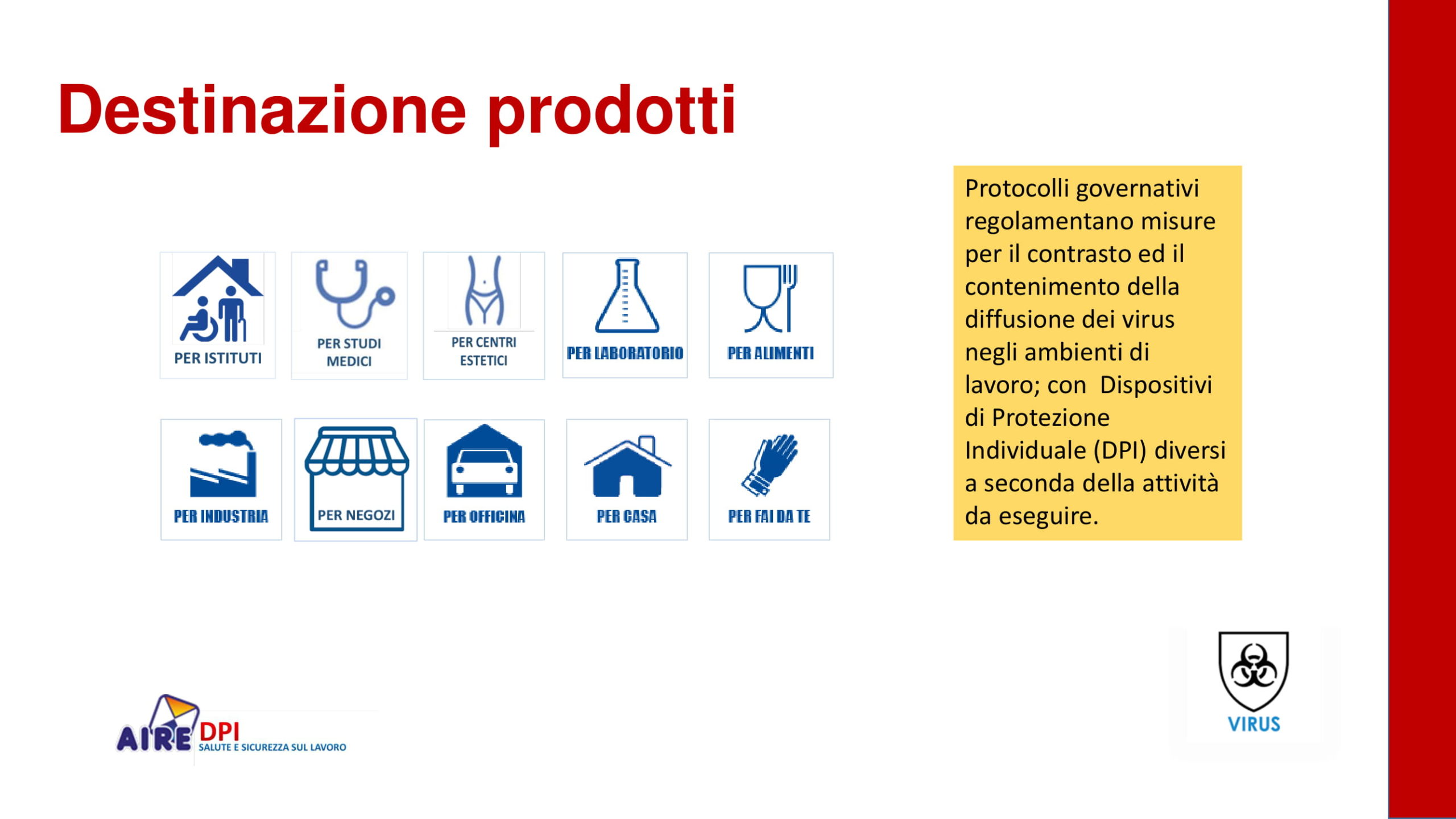 Destinazione prodotti

PER ISTITUTI

PER STUDI MEDICI

PER CENTRI ESTETICI

PER LABORATORIO

PER ALIMENTI

PER INDUSTRIA

PER NEGOZI

PER OFFICINA

PER CASA

PER FAI DA TE

Protocolli governativi regolamentano misure per il contrasto ed il contenimento della diffusione dei virus negli ambienti di lavoro; con Dispositivi di Protezione Individuale (DPI) diversi a seconda della attività da eseguire.

AIRE DPI
SALUTE E SICUREZZA SUL LAVORO

VIRUS